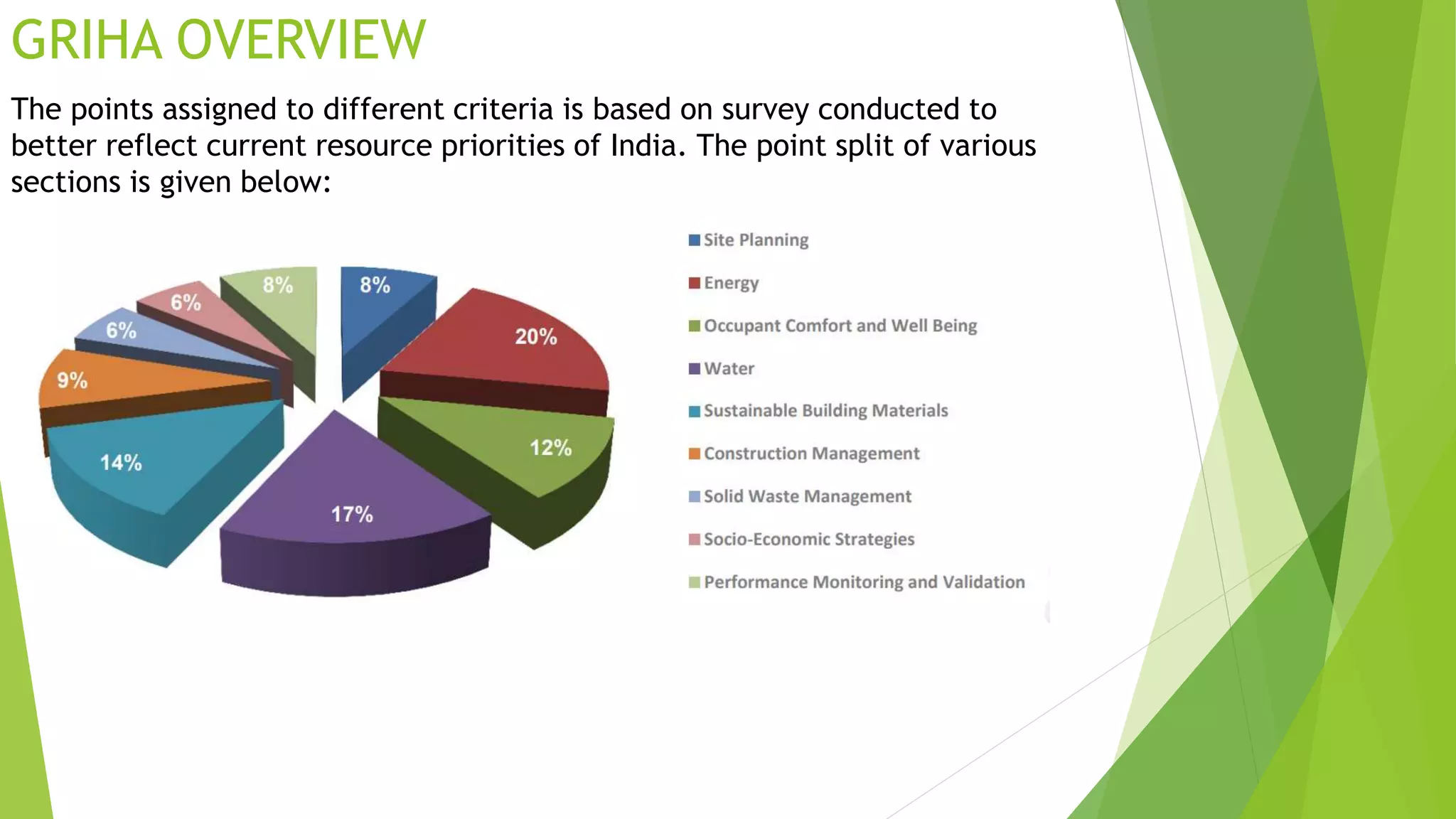 GRIHA OVERVIEW

The points assigned to different criteria is based on survey conducted to better reflect current resource priorities of India. The point split of various sections is given below:

8%
20%
12%
17%
14%
9%
6%
6%
8%

Site Planning
Energy
Occupant Comfort and Well Being
Water
Sustainable Building Materials
Construction Management
Solid Waste Management
Socio-Economic Strategies
Performance Monitoring and Validation